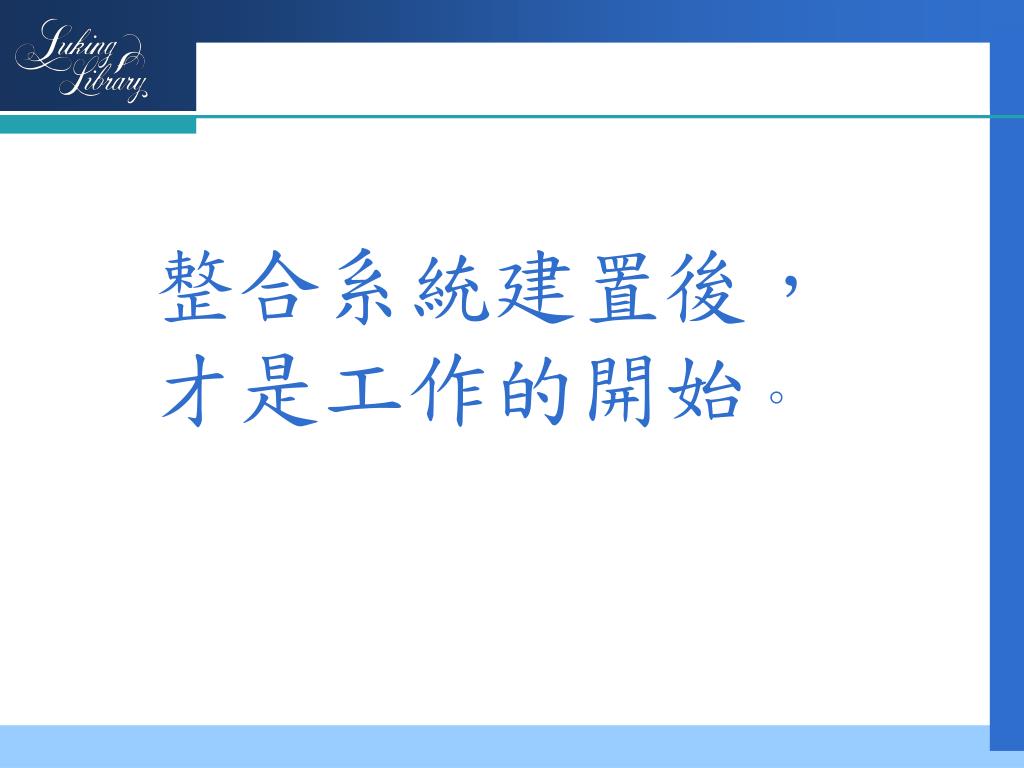 Luking Library

整合系統建置後，
才是工作的開始。